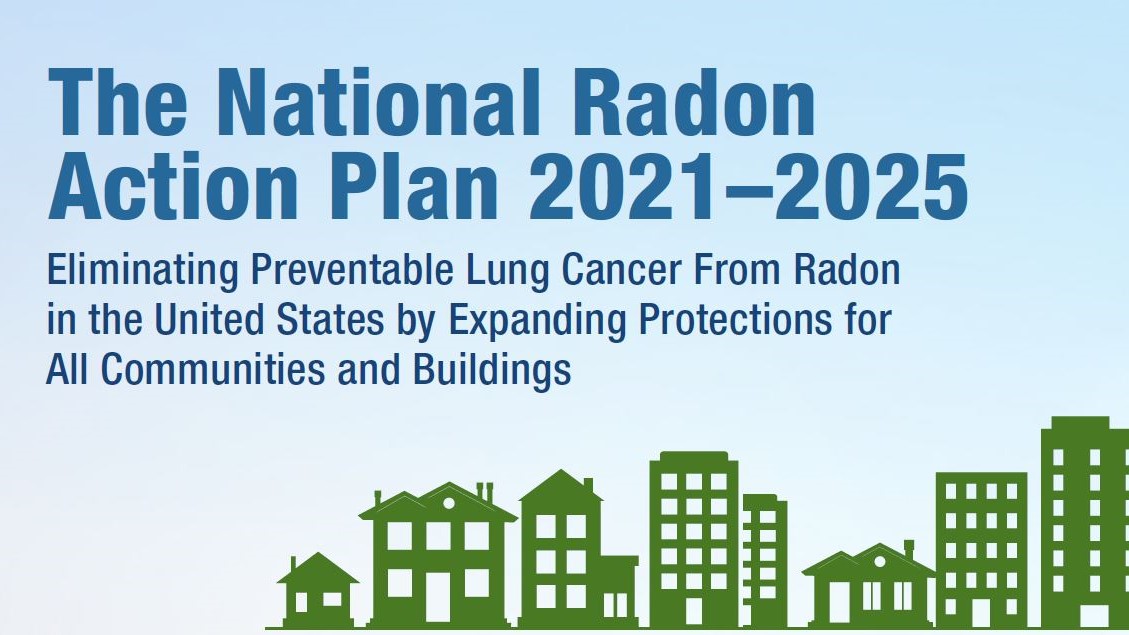 The National Radon Action Plan 2021–2025

Eliminating Preventable Lung Cancer From Radon in the United States by Expanding Protections for All Communities and Buildings